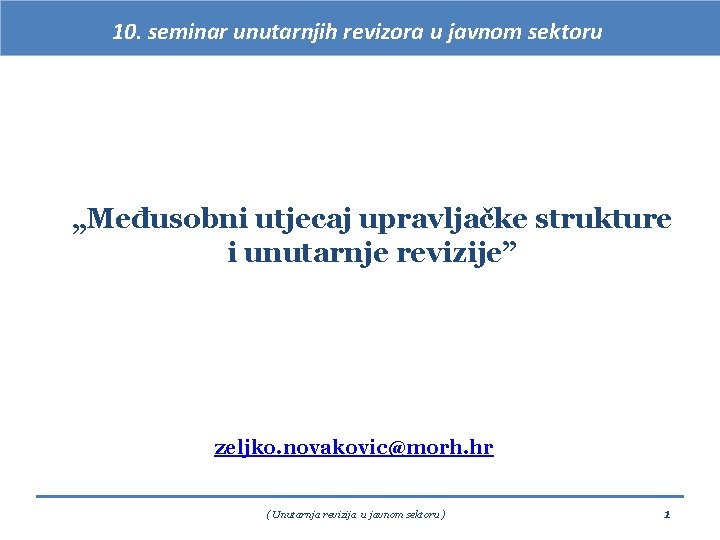 10. seminar unutarnjih revizora u javnom sektoru

„Međusobni utjecaj upravljačke strukture i unutarnje revizije”

zeljko.novakovic@morh.hr

( Unutarnja revizija u javnom sektoru )

1